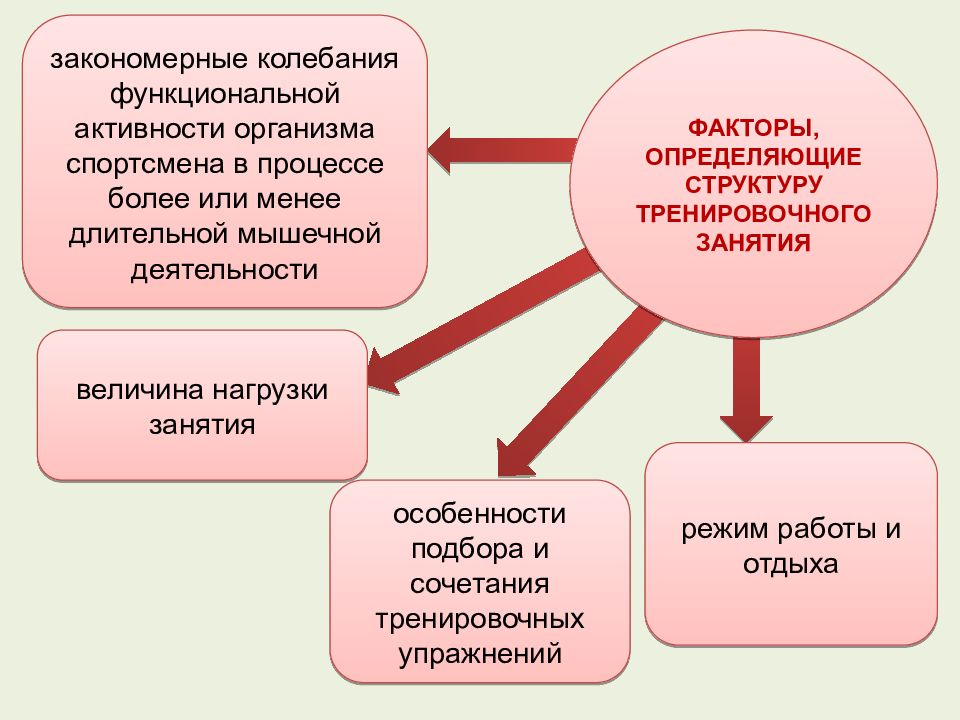 ФАКТОРЫ, ОПРЕДЕЛЯЮЩИЕ СТРУКТУРУ ТРЕНИРОВОЧНОГО ЗАНЯТИЯ

закономерные колебания функциональной активности организма спортсмена в процессе более или менее длительной мышечной деятельности

величина нагрузки занятия

особенности подбора и сочетания тренировочных упражнений

режим работы и отдыха